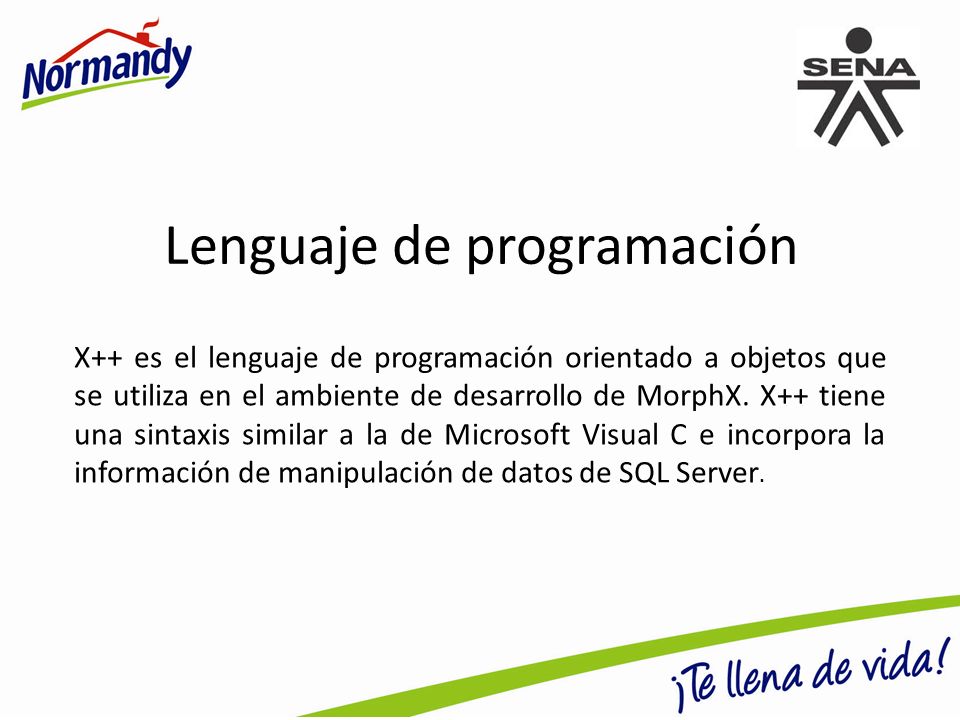 Normandy

SENA

Lenguaje de programación

X++ es el lenguaje de programación orientado a objetos que se utiliza en el ambiente de desarrollo de MorphX. X++ tiene una sintaxis similar a la de Microsoft Visual C e incorpora la información de manipulación de datos de SQL Server.

¡Te llena de vida!